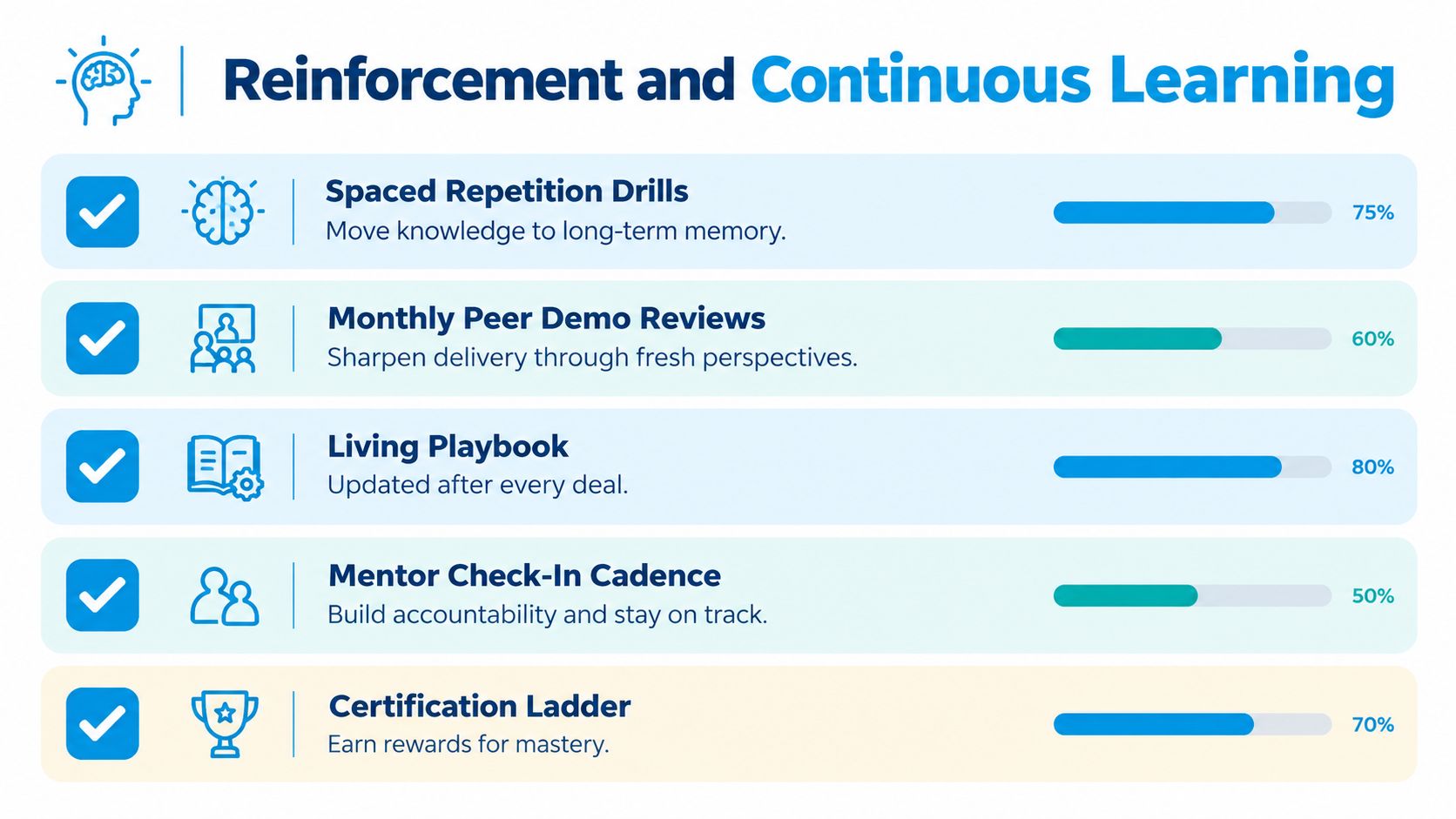 Reinforcement and Continuous Learning

Spaced Repetition Drills
Move knowledge to long-term memory.
75%

Monthly Peer Demo Reviews
Sharpen delivery through fresh perspectives.
60%

Living Playbook
Updated after every deal.
80%

Mentor Check-In Cadence
Build accountability and stay on track.
50%

Certification Ladder
Earn rewards for mastery.
70%